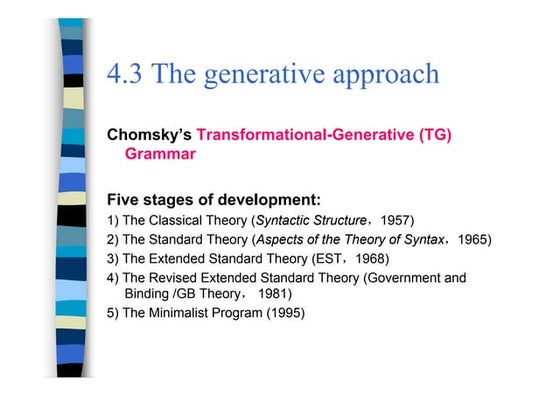 4.3 The generative approach

Chomsky's Transformational-Generative (TG) Grammar

Five stages of development:

1) The Classical Theory (Syntactic Structure，1957)

2) The Standard Theory (Aspects of the Theory of Syntax，1965)

3) The Extended Standard Theory (EST，1968)

4) The Revised Extended Standard Theory (Government and Binding /GB Theory， 1981)

5) The Minimalist Program (1995)